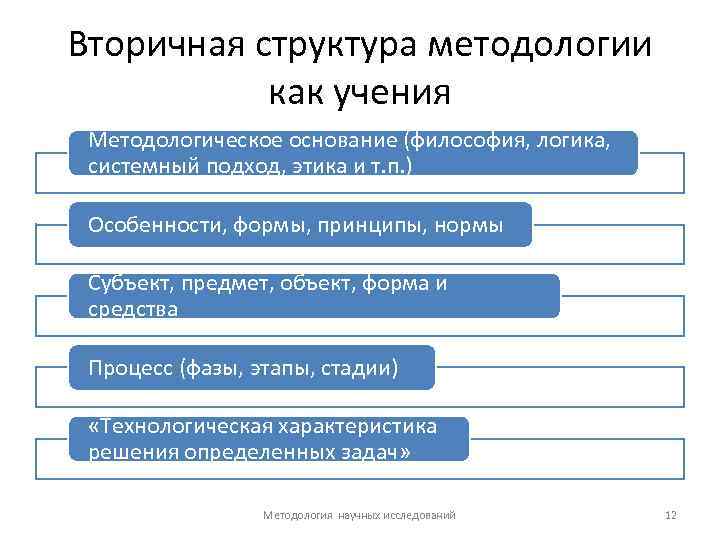 Вторичная структура методологии как учения

Методологическое основание (философия, логика, системный подход, этика и т.п.)

Особенности, формы, принципы, нормы

Субъект, предмет, объект, форма и средства

Процесс (фазы, этапы, стадии)

«Технологическая характеристика решения определенных задач»

Методология научных исследований

12